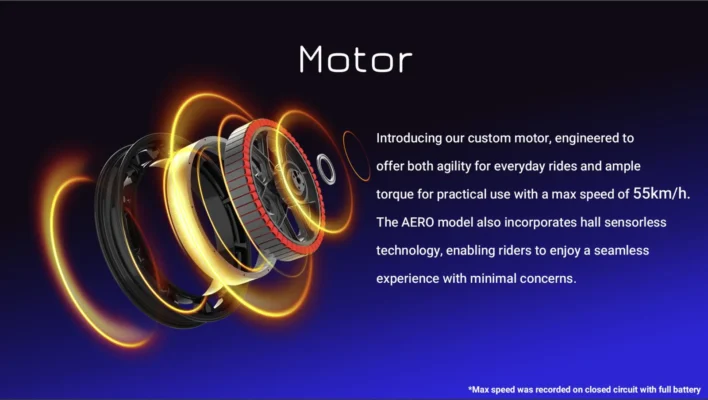 Motor

Introducing our custom motor, engineered to offer both agility for everyday rides and ample torque for practical use with a max speed of 55km/h. The AERO model also incorporates hall sensorless technology, enabling riders to enjoy a seamless experience with minimal concerns.

*Max speed was recorded on closed circuit with full battery